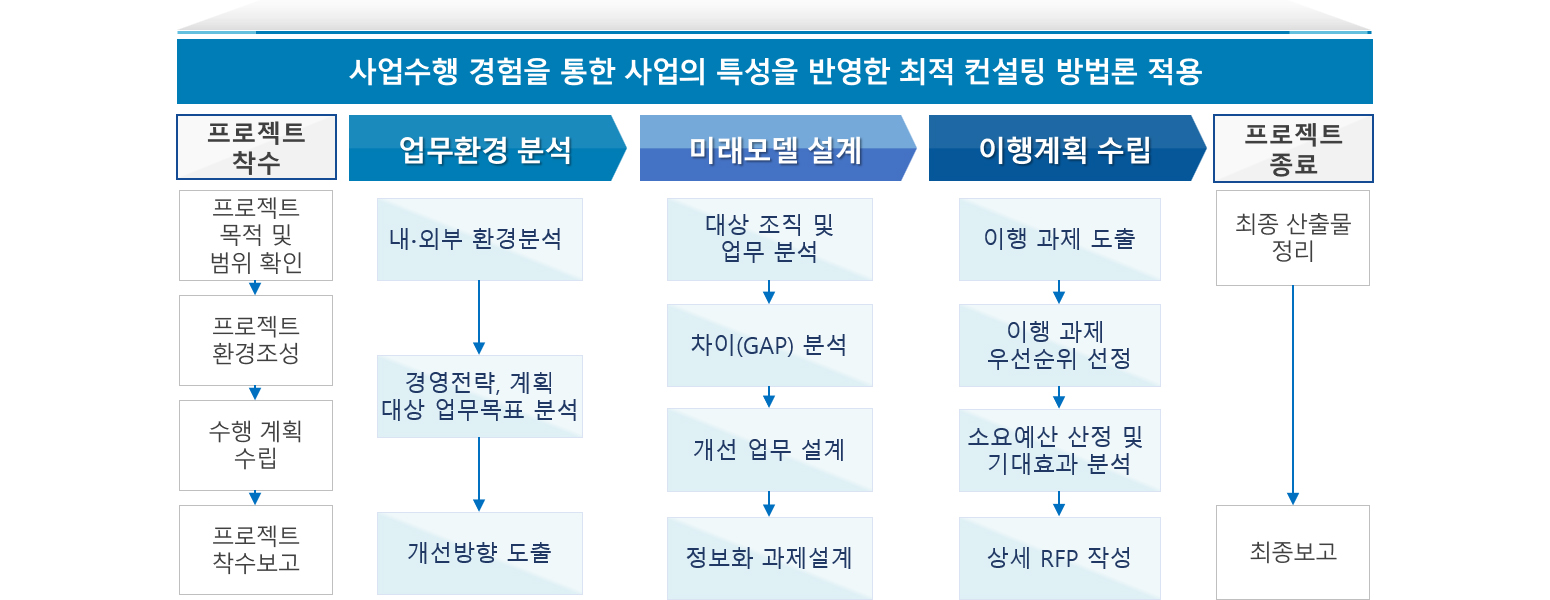 사업수행 경험을 통한 사업의 특성을 반영한 최적 컨설팅 방법론 적용

프로젝트 착수

프로젝트 목적 및 범위 확인

프로젝트 환경조성

수행 계획 수립

프로젝트 착수보고

업무환경 분석

내·외부 환경분석

경영전략, 계획 대상 업무목표 분석

개선방향 도출

미래모델 설계

대상 조직 및 업무 분석

차이(GAP) 분석

개선 업무 설계

정보화 과제설계

이행계획 수립

이행 과제 도출

이행 과제 우선순위 선정

소요예산 산정 및 기대효과 분석

상세 RFP 작성

프로젝트 종료

최종 산출물 정리

최종보고